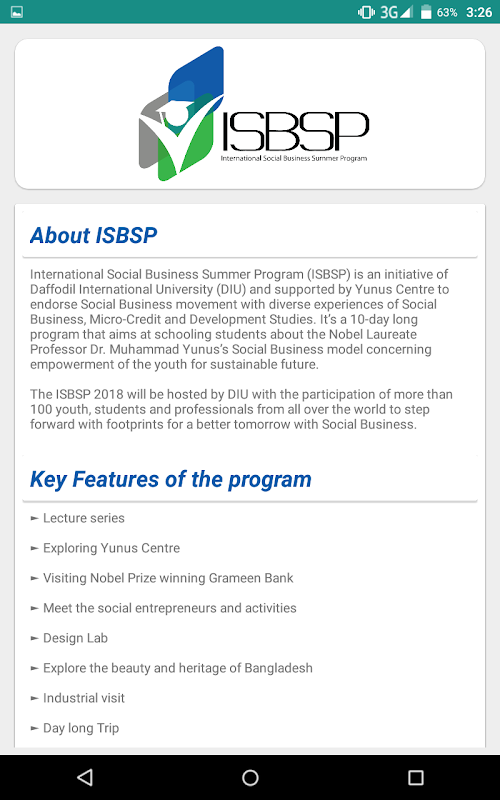 3G 63% 3:26

ISBSP
International Social Business Summer Program

About ISBSP

International Social Business Summer Program (ISBSP) is an initiative of Daffodil International University (DIU) and supported by Yunus Centre to endorse Social Business movement with diverse experiences of Social Business, Micro-Credit and Development Studies. It's a 10-day long program that aims at schooling students about the Nobel Laureate Professor Dr. Muhammad Yunus's Social Business model concerning empowerment of the youth for sustainable future.

The ISBSP 2018 will be hosted by DIU with the participation of more than 100 youth, students and professionals from all over the world to step forward with footprints for a better tomorrow with Social Business.

Key Features of the program

► Lecture series

► Exploring Yunus Centre

► Visiting Nobel Prize winning Grameen Bank

► Meet the social entrepreneurs and activities

► Design Lab

► Explore the beauty and heritage of Bangladesh

► Industrial visit

► Day long Trip